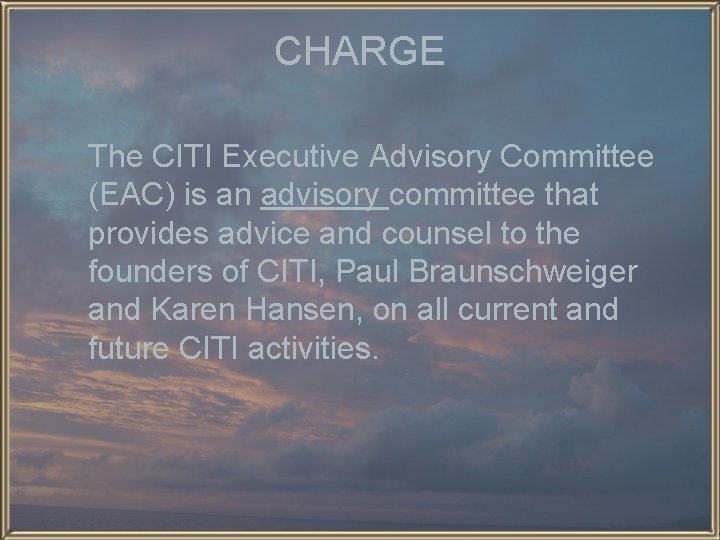 CHARGE

The CITI Executive Advisory Committee (EAC) is an advisory committee that provides advice and counsel to the founders of CITI, Paul Braunschweiger and Karen Hansen, on all current and future CITI activities.